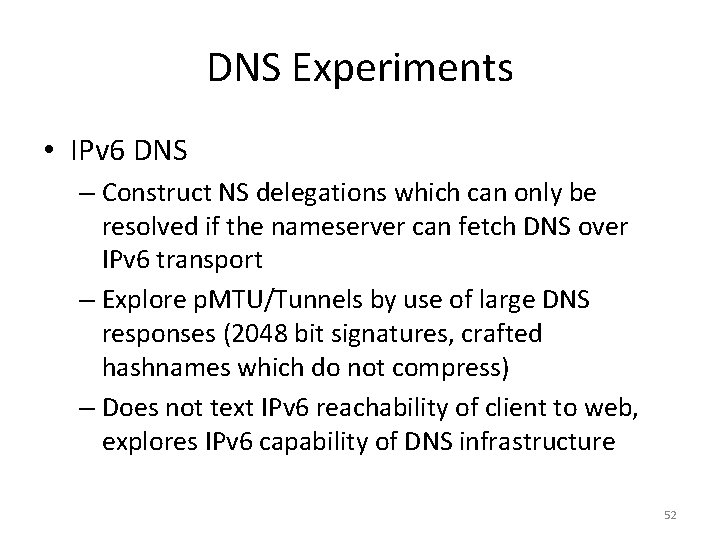 DNS Experiments

• IPv6 DNS

– Construct NS delegations which can only be resolved if the nameserver can fetch DNS over IPv6 transport

– Explore pMTU/Tunnels by use of large DNS responses (2048 bit signatures, crafted hashnames which do not compress)

– Does not text IPv6 reachability of client to web, explores IPv6 capability of DNS infrastructure

52